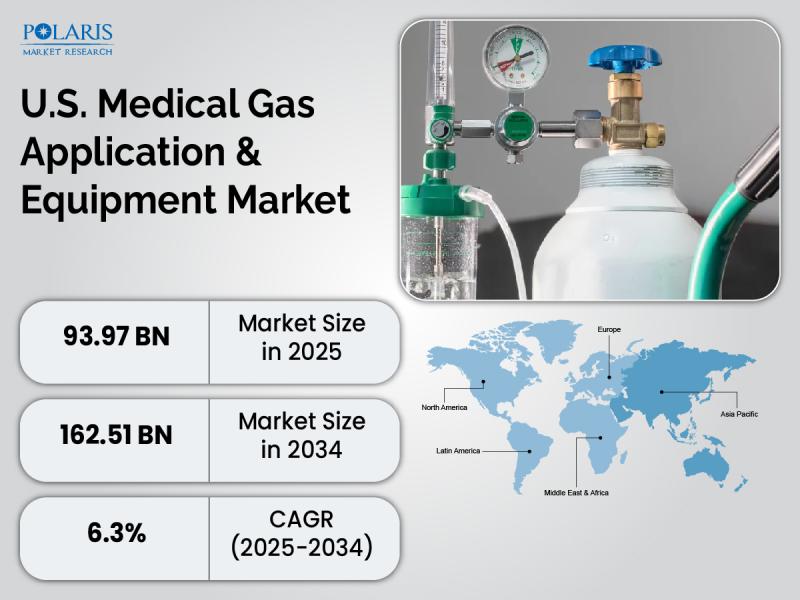 POLARIS
MARKET RESEARCH

U.S. Medical Gas Application & Equipment Market

| 93.97 BN | Market Size in 2025 |
|---|---|
| 162.51 BN | Market Size in 2034 |
| 6.3% | CAGR (2025-2034) |

Europe
North America
Asia Pacific
Latin America
Middle East & Africa